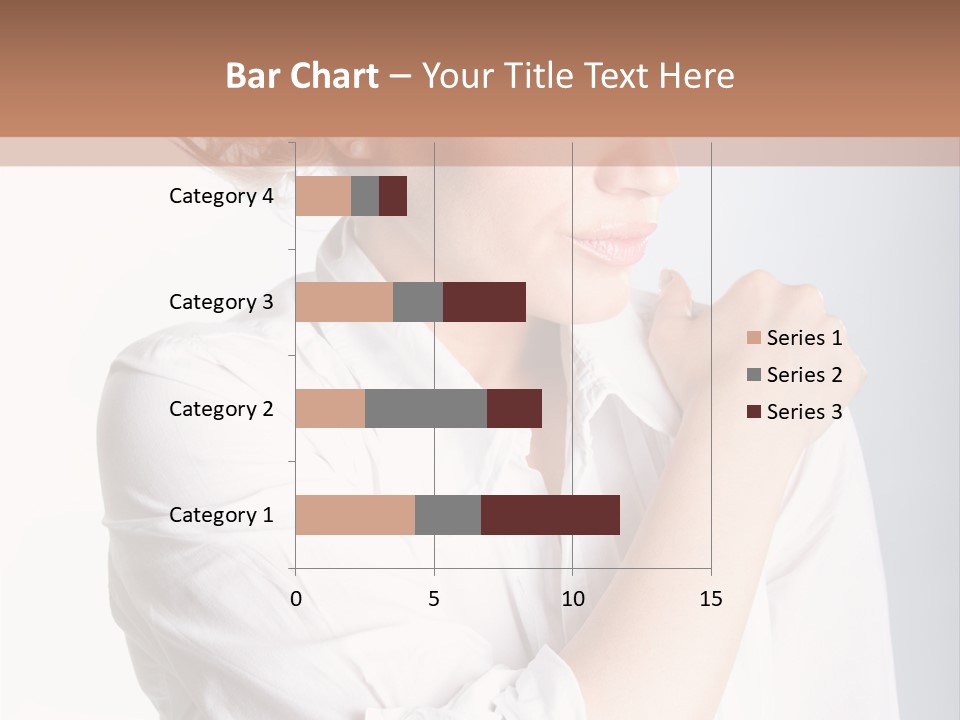 Bar Chart – Your Title Text Here

Category 4
Category 3
Category 2
Category 1

0
5
10
15

Series 1
Series 2
Series 3